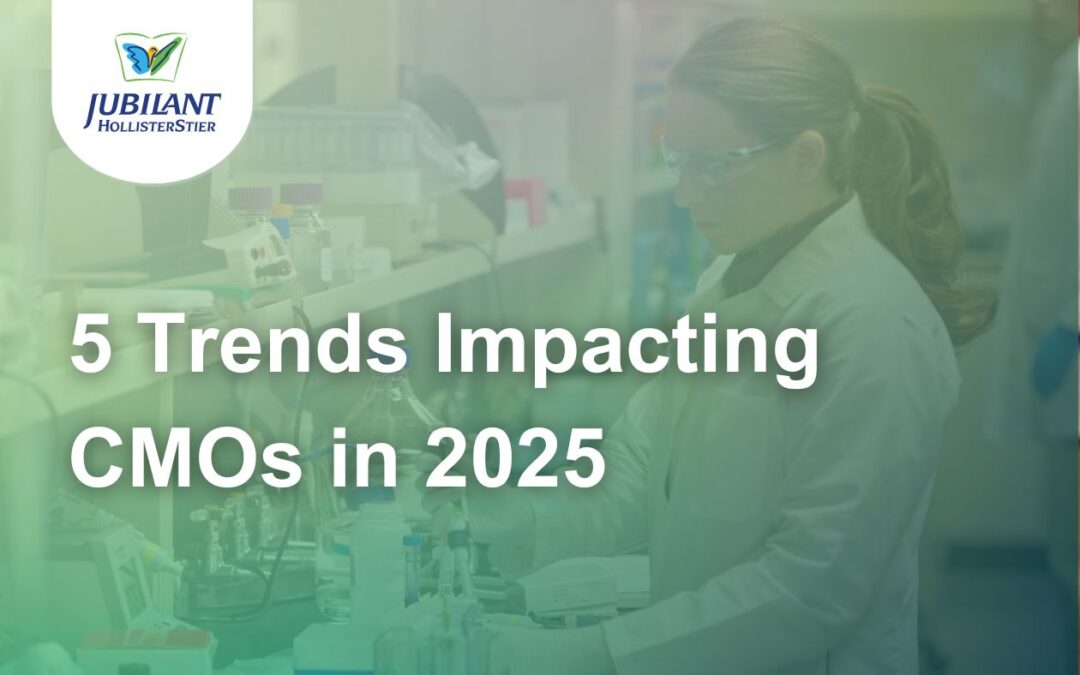 JUBILANT
HOLLISTERSTIER

5 Trends Impacting CMOs in 2025